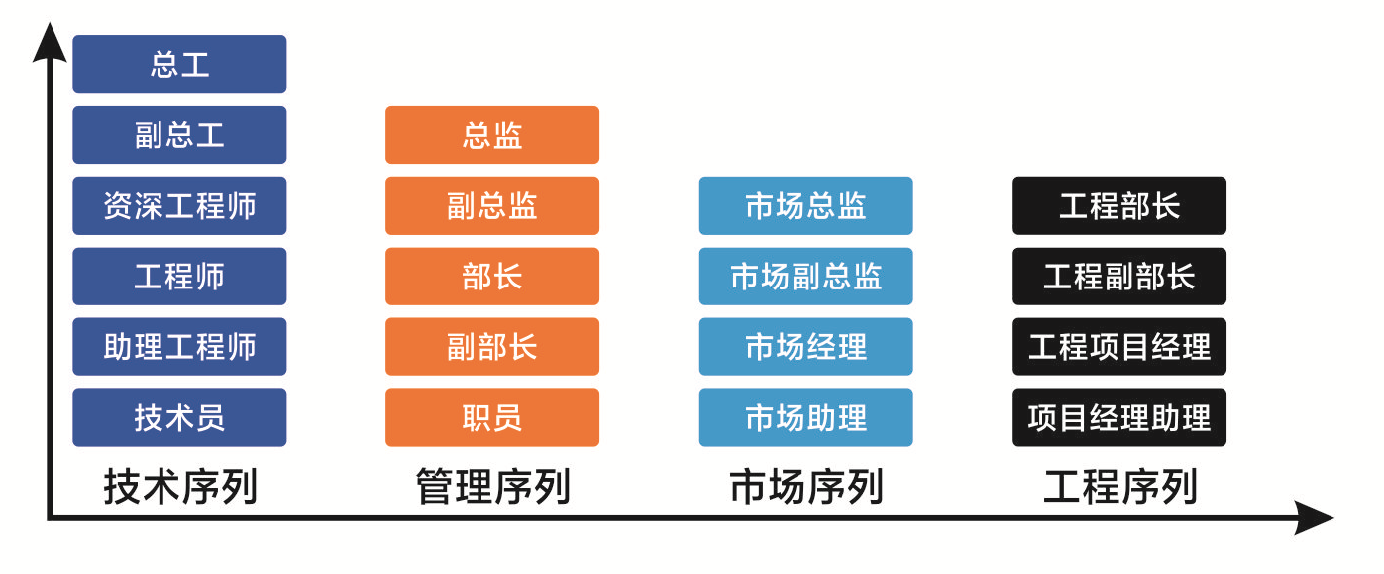 总工
副总工
资深工程师
工程师
助理工程师
技术员
技术序列

总监
副总监
部长
副部长
职员
管理序列

市场总监
市场副总监
市场经理
市场助理
市场序列

工程部长
工程副部长
工程项目经理
项目经理助理
工程序列